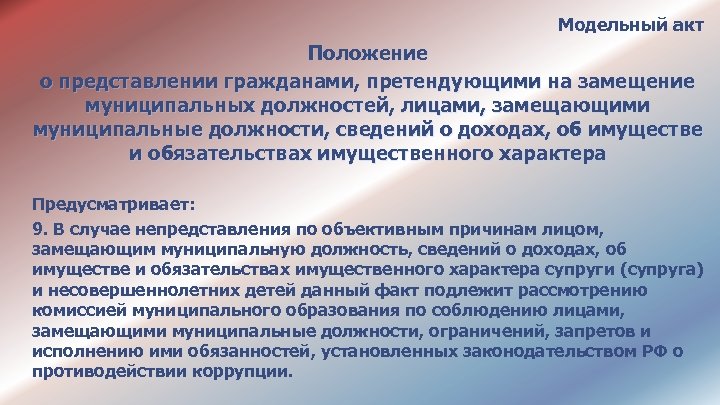 Модельный акт

Положение

о представлении гражданами, претендующими на замещение муниципальных должностей, лицами, замещающими муниципальные должности, сведений о доходах, об имуществе и обязательствах имущественного характера

Предусматривает:

9. В случае непредставления по объективным причинам лицом, замещающим муниципальную должность, сведений о доходах, об имуществе и обязательствах имущественного характера супруги (супруга) и несовершеннолетних детей данный факт подлежит рассмотрению комиссией муниципального образования по соблюдению лицами, замещающими муниципальные должности, ограничений, запретов и исполнению ими обязанностей, установленных законодательством РФ о противодействии коррупции.